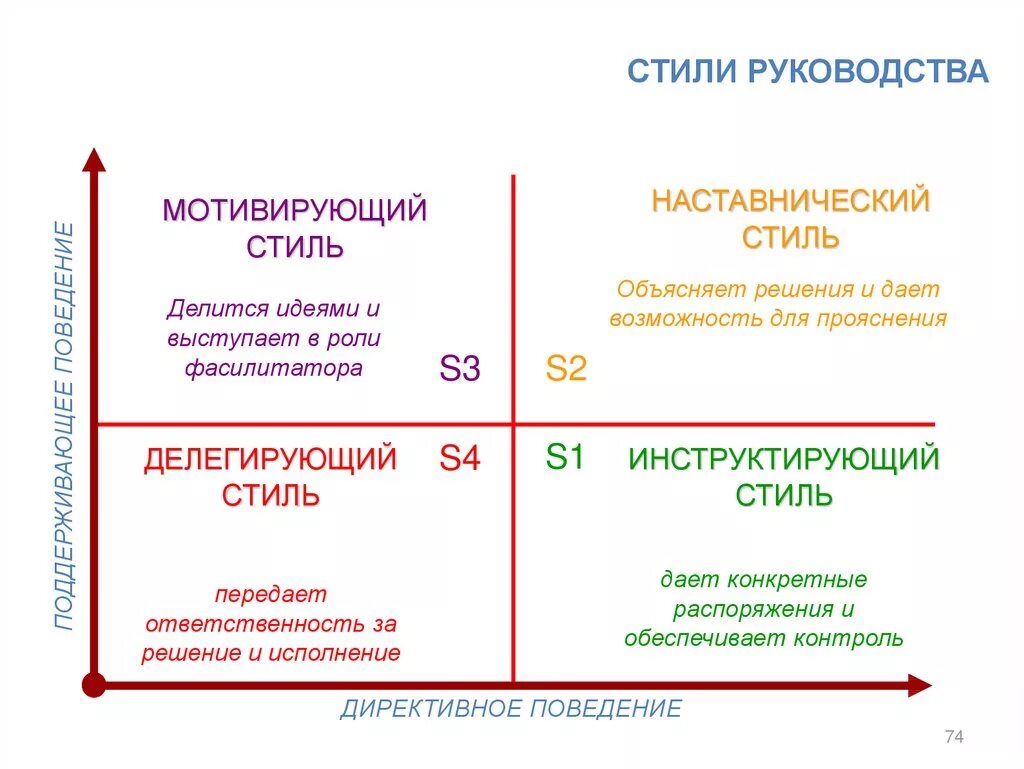 СТИЛИ РУКОВОДСТВА

ПОДДЕРЖИВАЮЩЕЕ ПОВЕДЕНИЕ

МОТИВИРУЮЩИЙ СТИЛЬ

Делится идеями и выступает в роли фасилитатора

S3

НАСТАВНИЧЕСКИЙ СТИЛЬ

Объясняет решения и дает возможность для прояснения

S2

ДЕЛЕГИРУЮЩИЙ СТИЛЬ

S4

передает ответственность за решение и исполнение

S1

ИНСТРУКТИРУЮЩИЙ СТИЛЬ

дает конкретные распоряжения и обеспечивает контроль

ДИРЕКТИВНОЕ ПОВЕДЕНИЕ

74